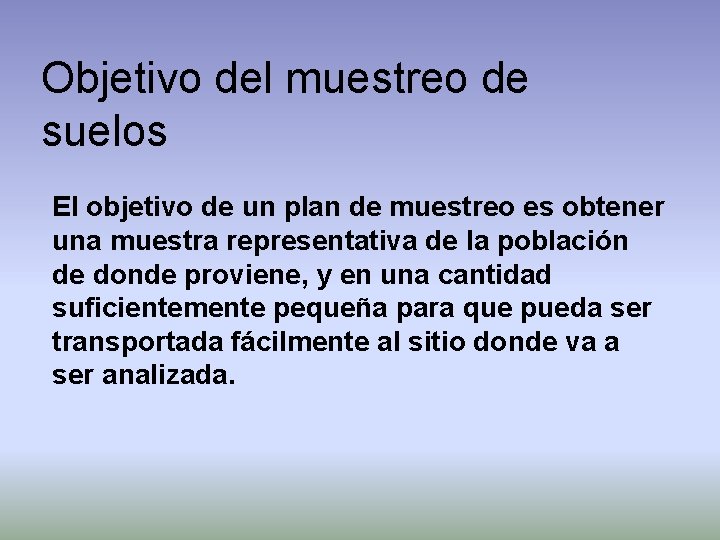 Objetivo del muestreo de suelos

El objetivo de un plan de muestreo es obtener una muestra representativa de la población de donde proviene, y en una cantidad suficientemente pequeña para que pueda ser transportada fácilmente al sitio donde va a ser analizada.